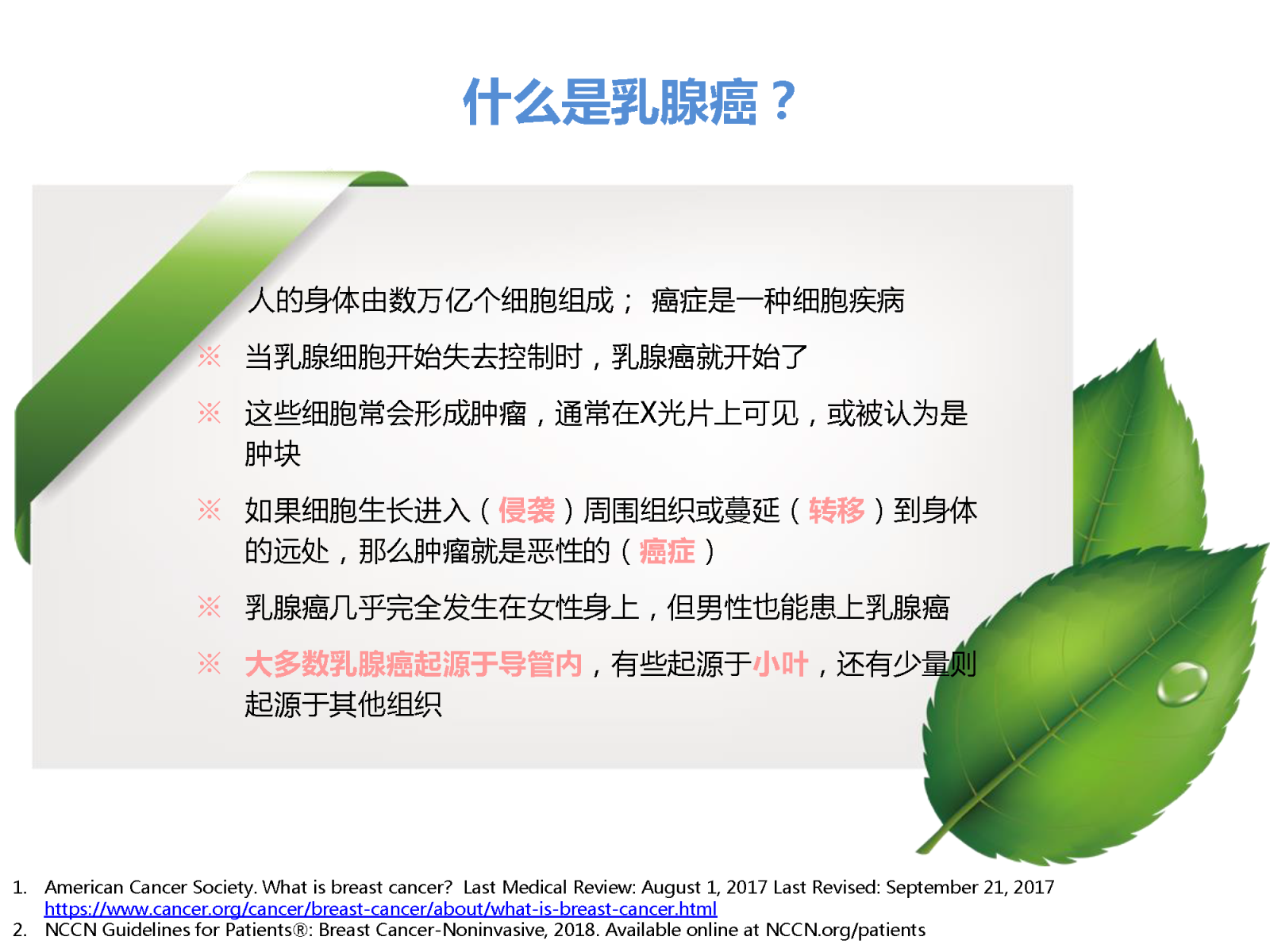 什么是乳腺癌？

人的身体由数万亿个细胞组成； 癌症是一种细胞疾病

※ 当乳腺细胞开始失去控制时，乳腺癌就开始了

※ 这些细胞常会形成肿瘤，通常在X光片上可见，或被认为是肿块

※ 如果细胞生长进入（侵袭）周围组织或蔓延（转移）到身体的远处，那么肿瘤就是恶性的（癌症）

※ 乳腺癌几乎完全发生在女性身上，但男性也能患上乳腺癌

※ 大多数乳腺癌起源于导管内，有些起源于小叶，还有少量则起源于其他组织

1. American Cancer Society. What is breast cancer? Last Medical Review: August 1, 2017 Last Revised: September 21, 2017 https://www.cancer.org/cancer/breast-cancer/about/what-is-breast-cancer.html
2. NCCN Guidelines for Patients®: Breast Cancer-Noninvasive, 2018. Available online at NCCN.org/patients